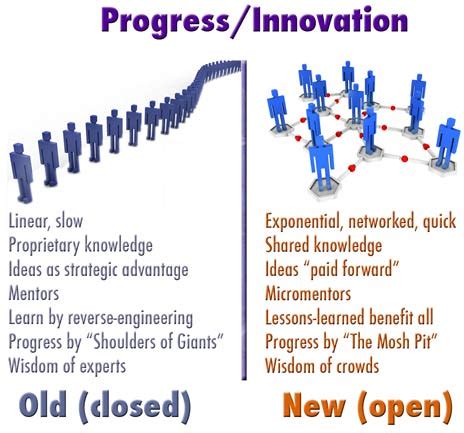 Progress/Innovation

Linear, slow
Proprietary knowledge
Ideas as strategic advantage
Mentors
Learn by reverse-engineering
Progress by "Shoulders of Giants"
Wisdom of experts

Old (closed)

Exponential, networked, quick
Shared knowledge
Ideas "paid forward"
Micromentors
Lessons-learned benefit all
Progress by "The Mosh Pit"
Wisdom of crowds

New (open)